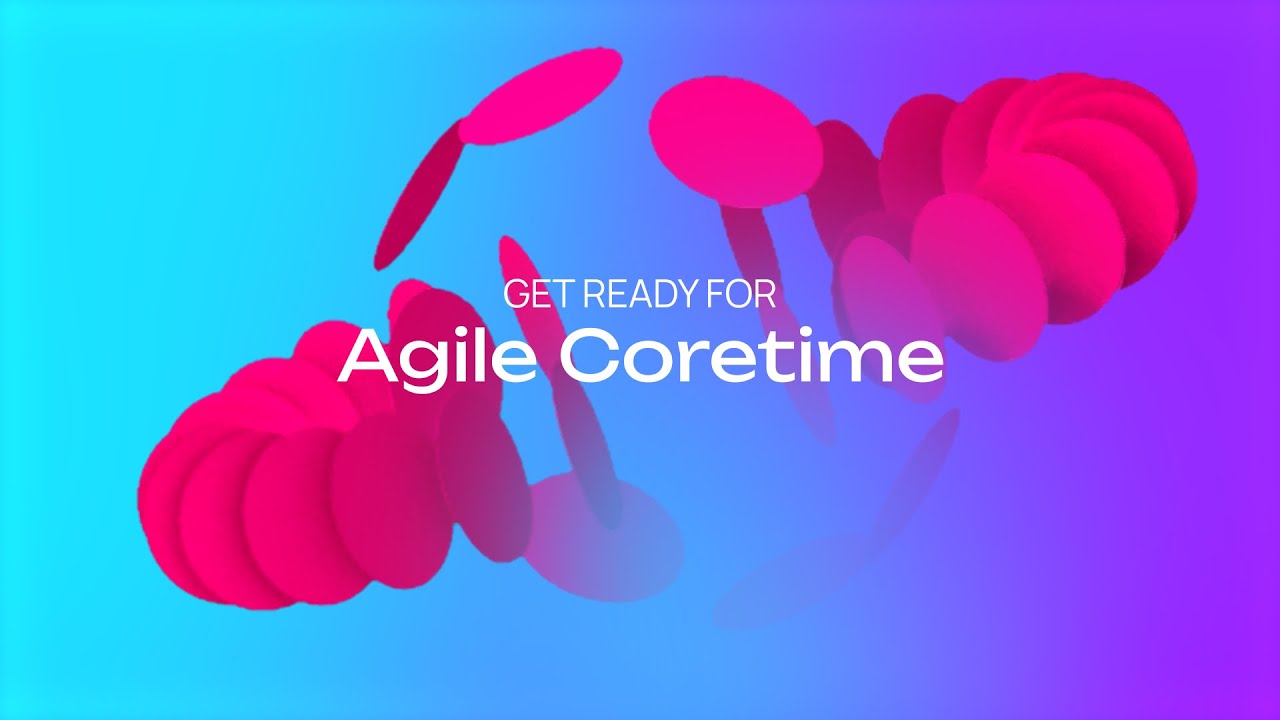 GET READY FOR
Agile Coretime